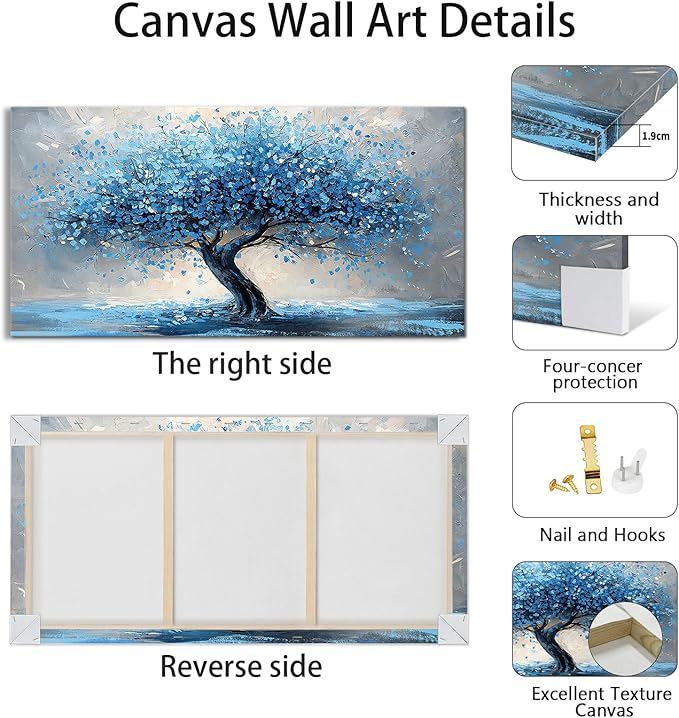 Canvas Wall Art Details

The right side

Reverse side

1.9cm

Thickness and width

Four-concer protection

Nail and Hooks

Excellent Texture Canvas